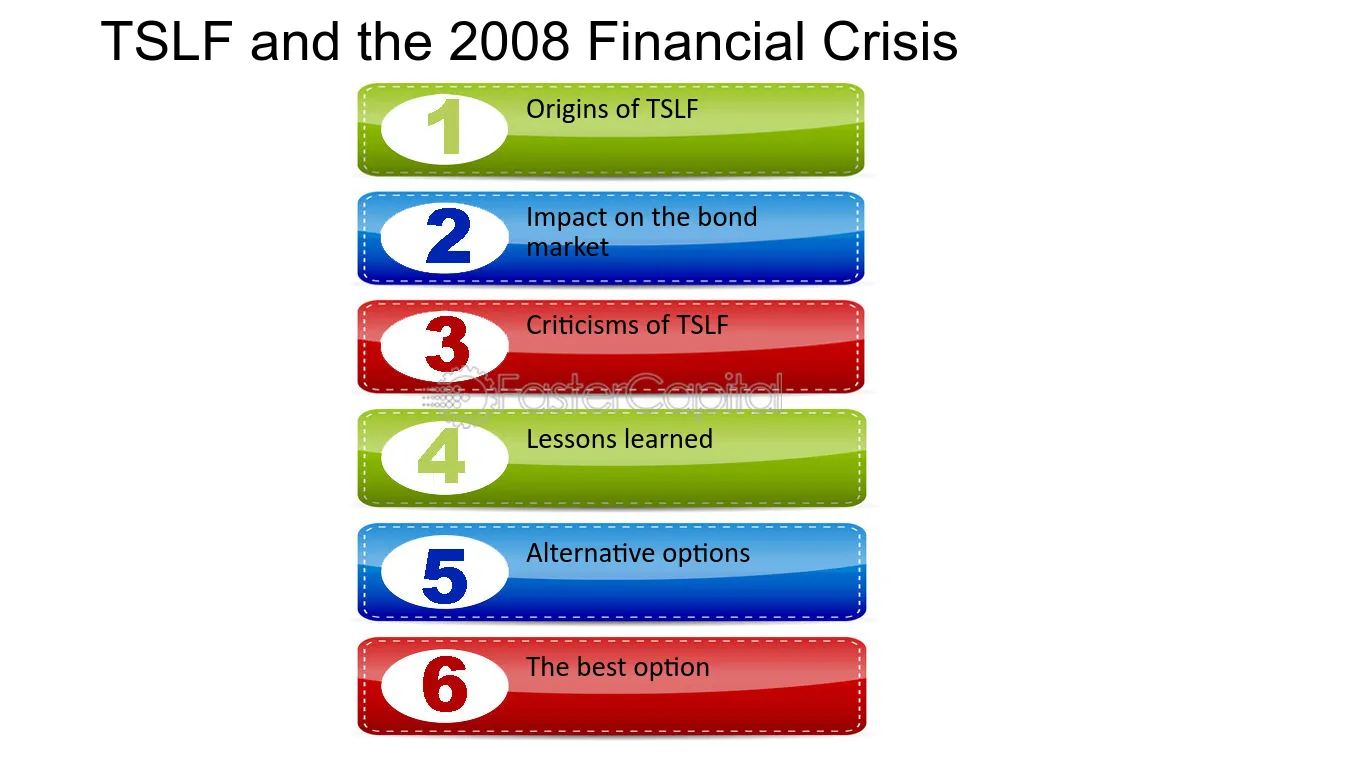 TSLF and the 2008 Financial Crisis

1
Origins of TSLF

2
Impact on the bond market

3
Criticisms of TSLF

4
Lessons learned

5
Alternative options

6
The best option

FasterCapital